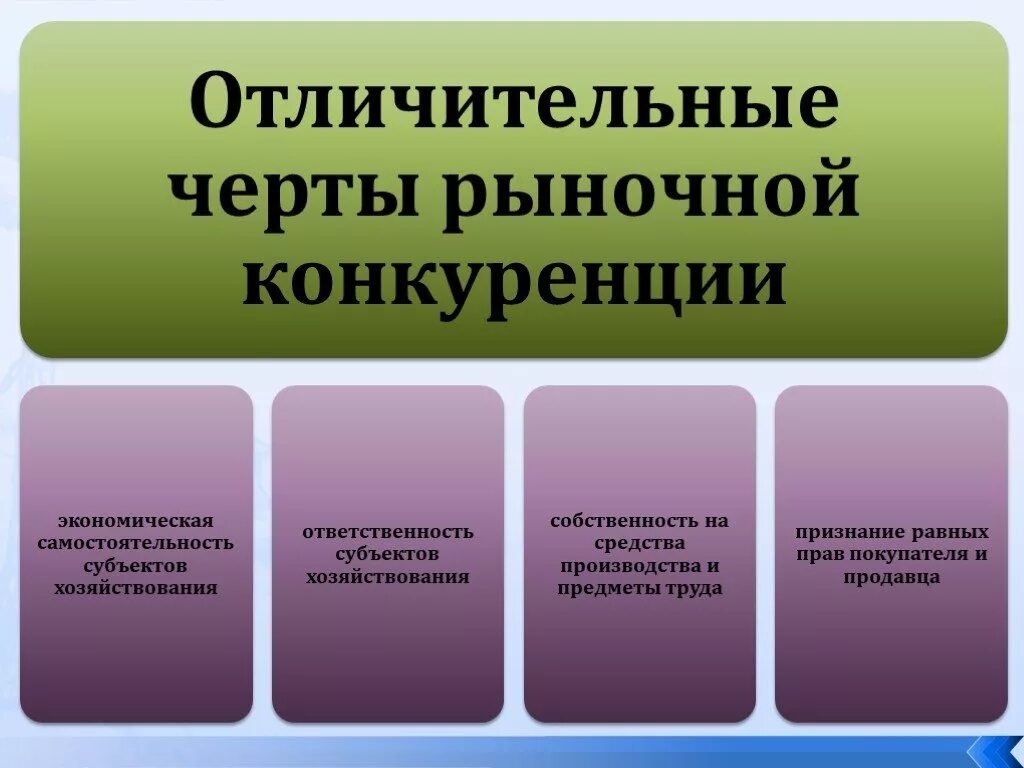 Отличительные черты рыночной конкуренции

экономическая самостоятельность субъектов хозяйствования

ответственность субъектов хозяйствования

собственность на средства производства и предметы труда

признание равных прав покупателя и продавца